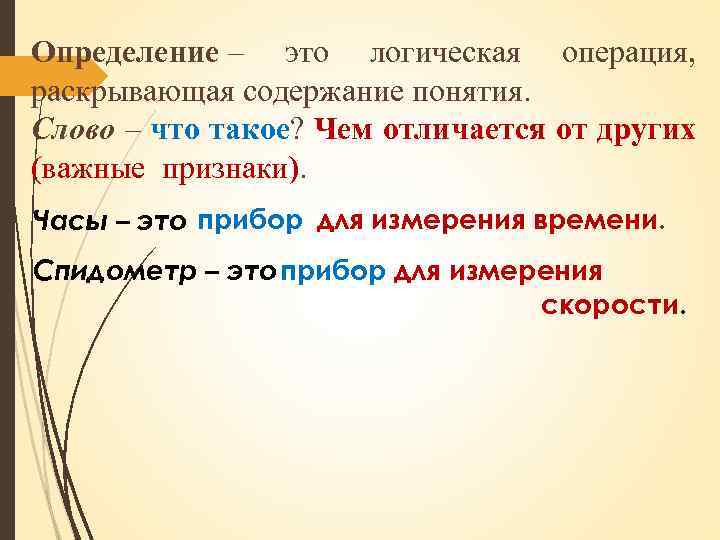 Определение – это логическая операция, раскрывающая содержание понятия.
Слово – что такое? Чем отличается от других (важные признаки).

Часы – это прибор для измерения времени.

Спидометр – это прибор для измерения скорости.